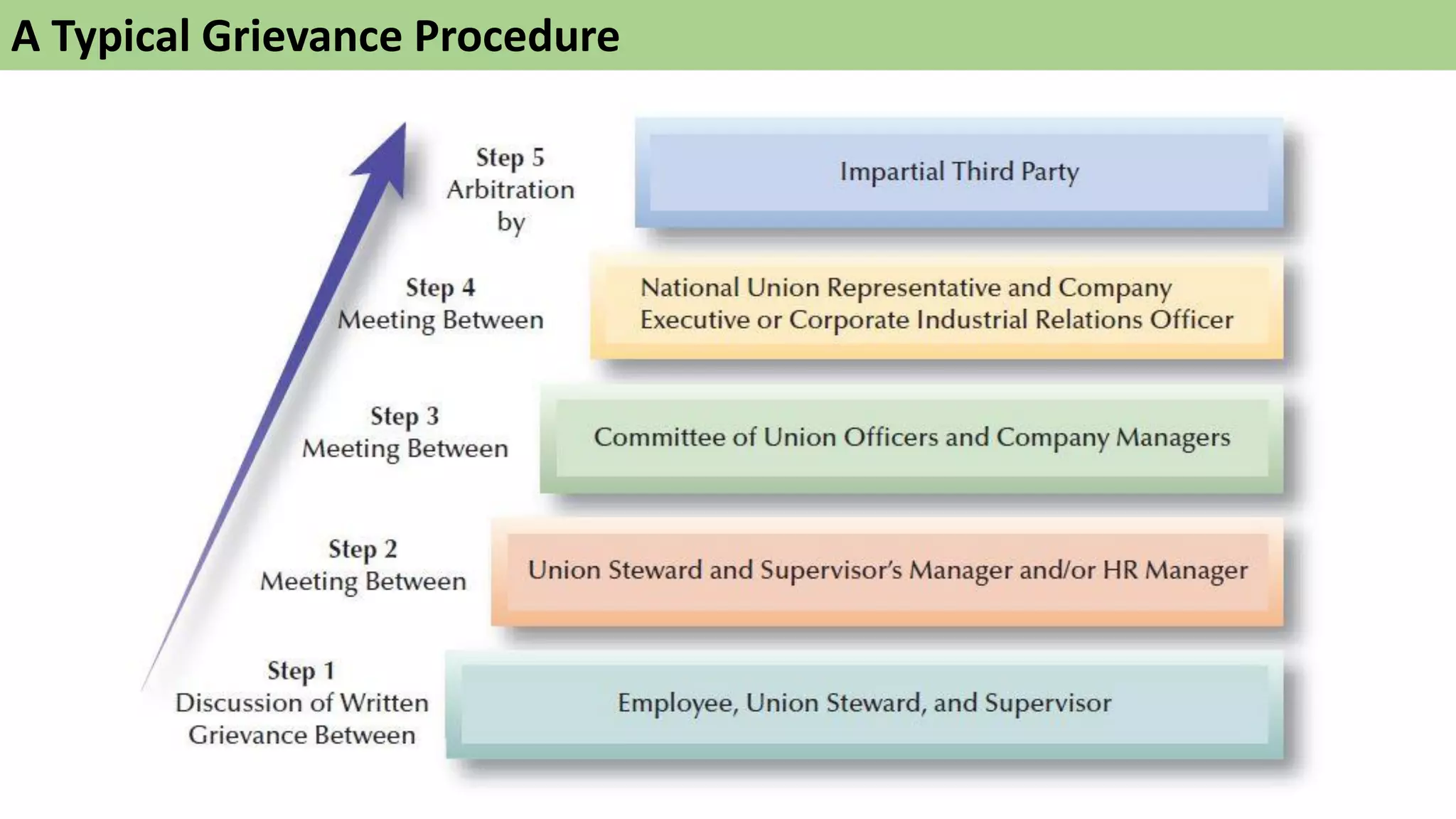 A Typical Grievance Procedure

Step 5
Arbitration by

Impartial Third Party

Step 4
Meeting Between

National Union Representative and Company Executive or Corporate Industrial Relations Officer

Step 3
Meeting Between

Committee of Union Officers and Company Managers

Step 2
Meeting Between

Union Steward and Supervisor's Manager and/or HR Manager

Step 1
Discussion of Written Grievance Between

Employee, Union Steward, and Supervisor